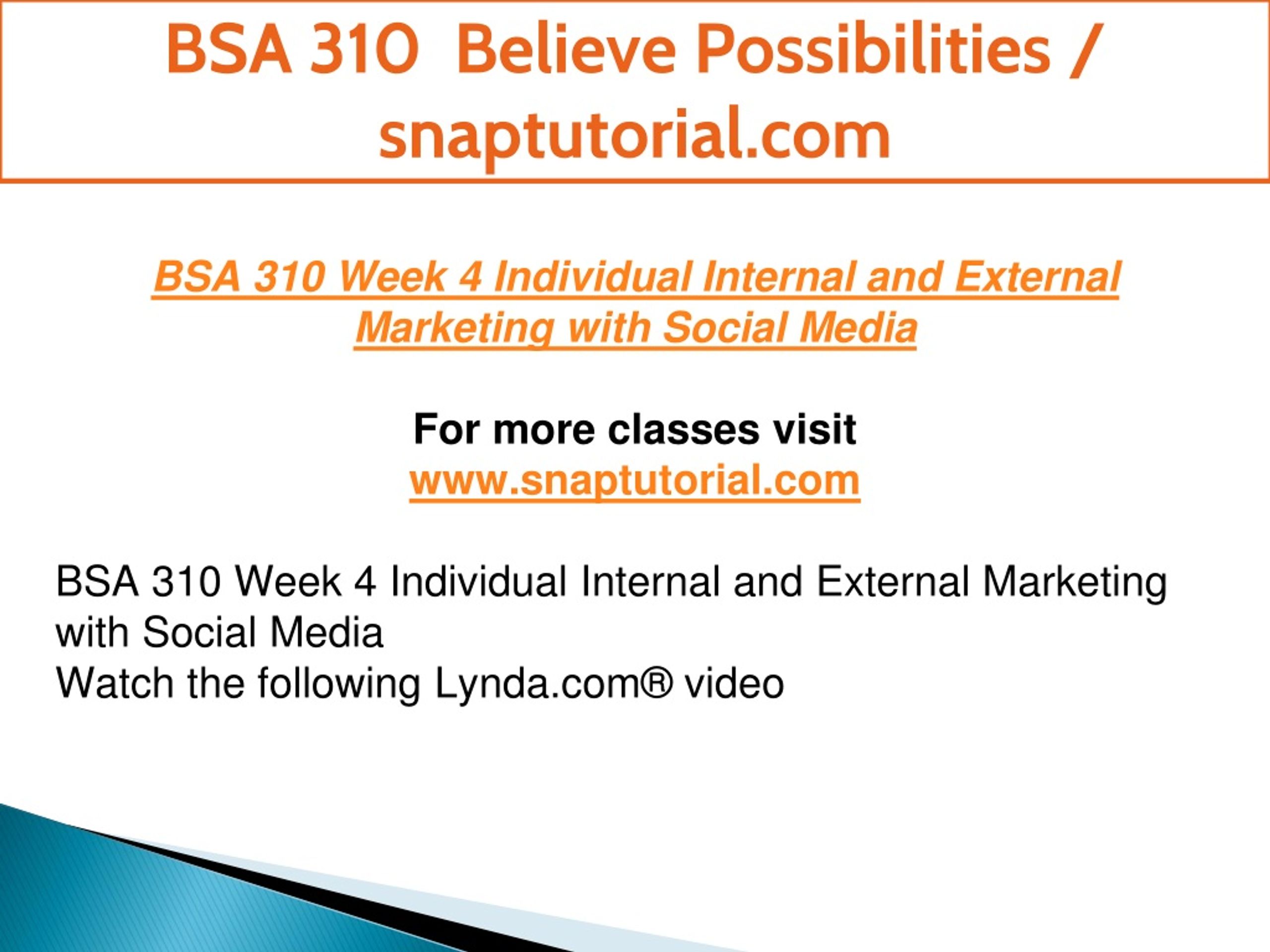 BSA 310 Believe Possibilities / snaptutorial.com

BSA 310 Week 4 Individual Internal and External Marketing with Social Media

For more classes visit
www.snaptutorial.com

BSA 310 Week 4 Individual Internal and External Marketing with Social Media
Watch the following Lynda.com® video